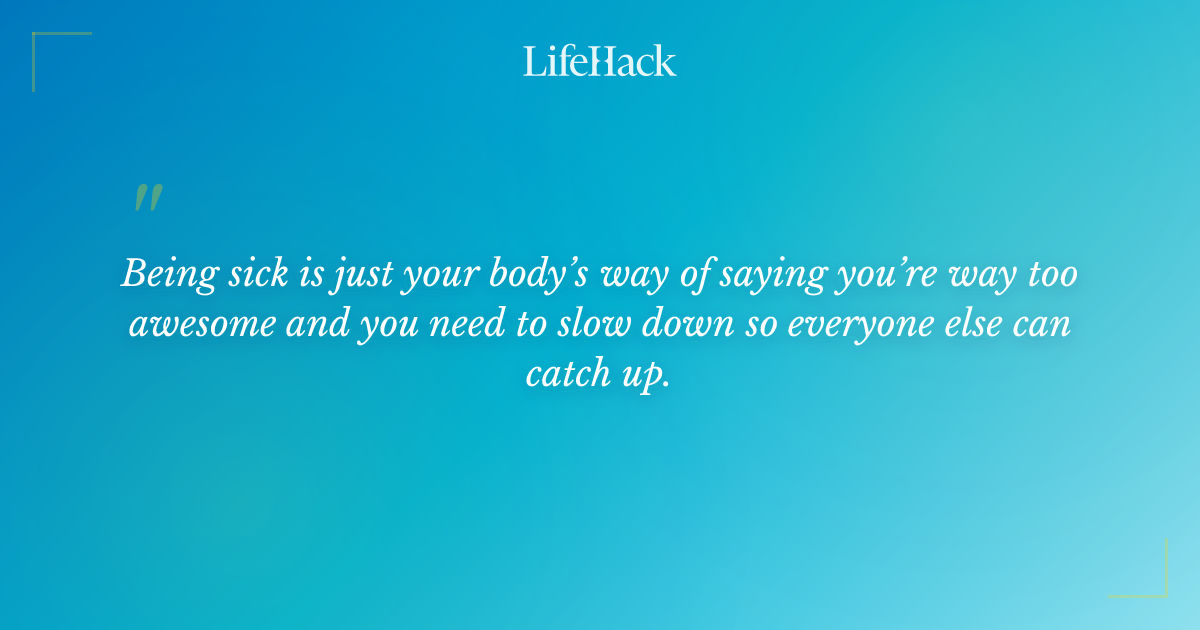 LifeHack

"

Being sick is just your body's way of saying you're way too awesome and you need to slow down so everyone else can catch up.